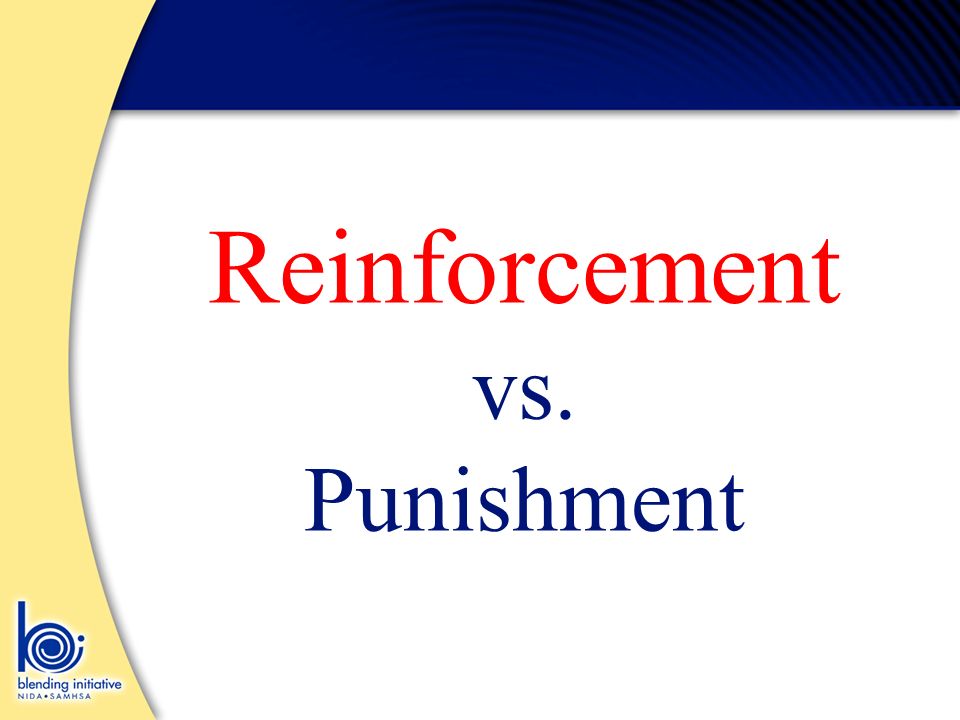 Reinforcement
vs.
Punishment

blending initiative
NIDA • SAMHSA